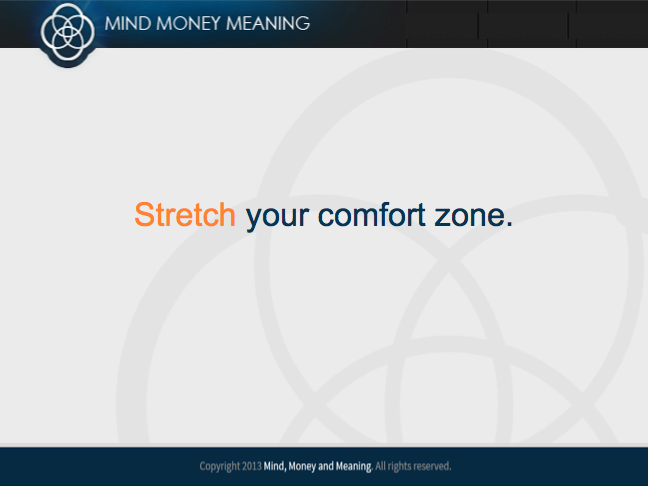 MIND MONEY MEANING

Stretch your comfort zone.

Copyright 2013 Mind, Money and Meaning. All rights reserved.